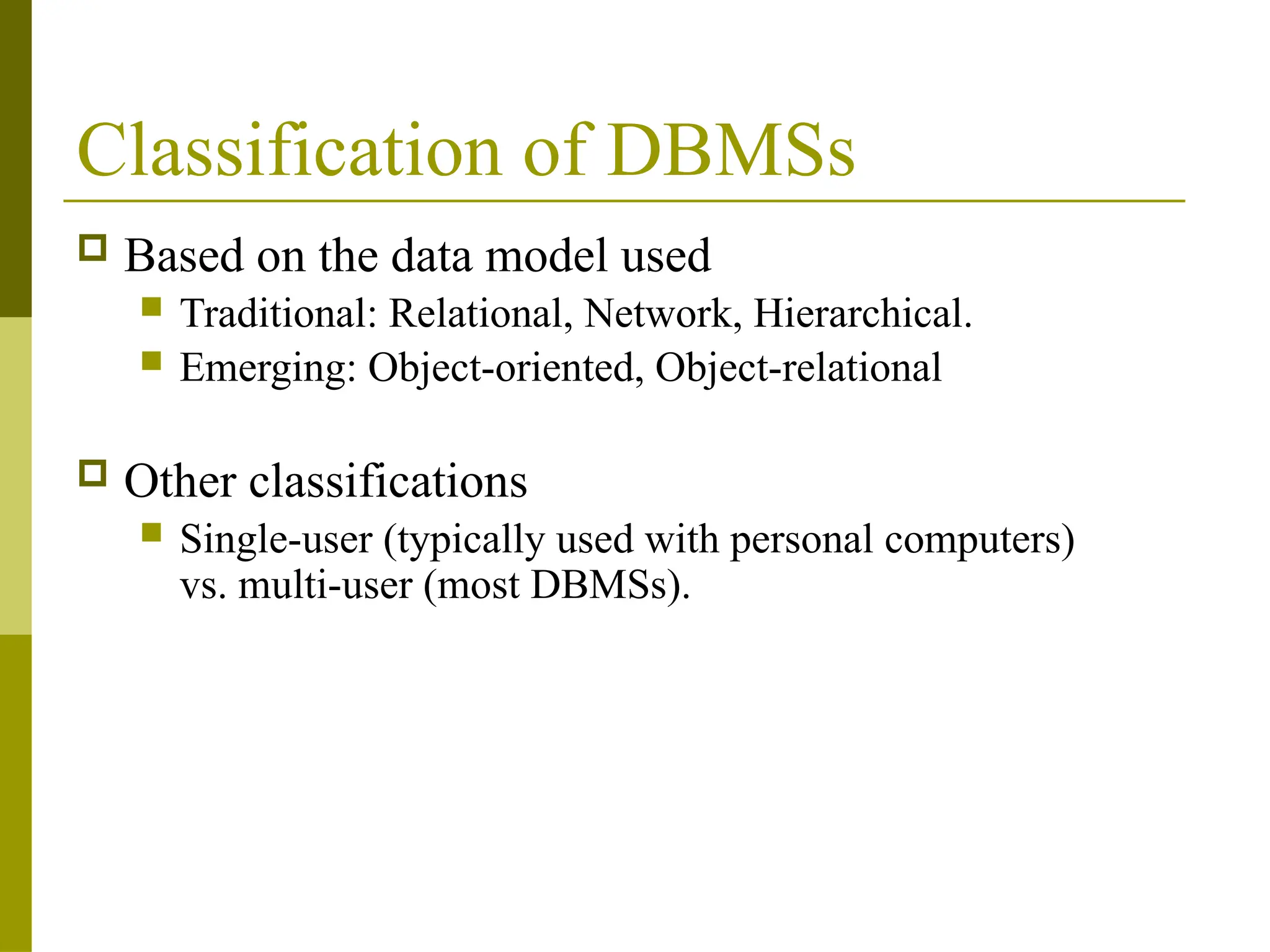 Classification of DBMSs

Based on the data model used

Traditional: Relational, Network, Hierarchical.

Emerging: Object-oriented, Object-relational

Other classifications

Single-user (typically used with personal computers) vs. multi-user (most DBMSs).